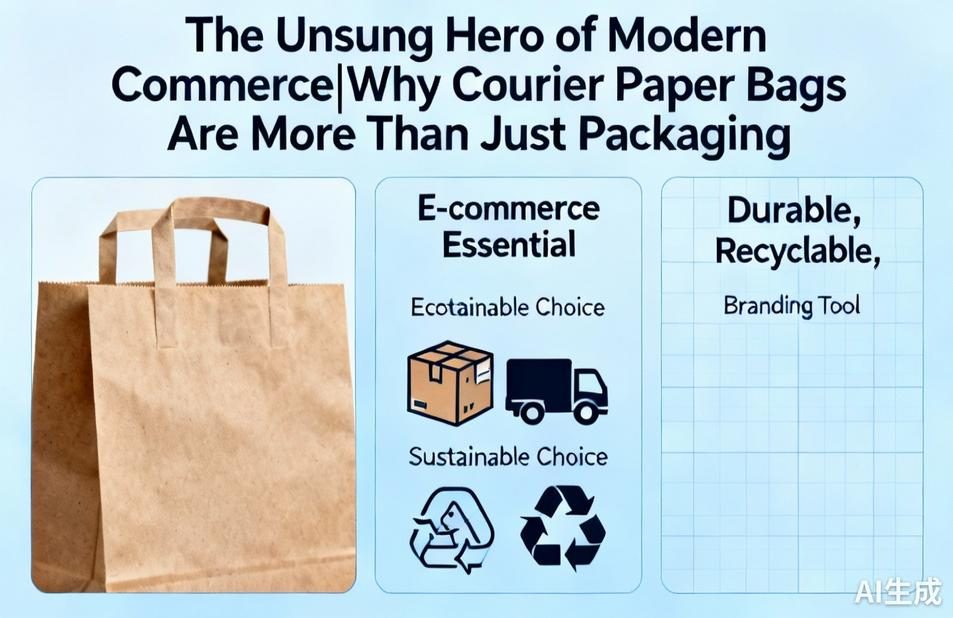 The Unsung Hero of Modern Commerce|Why Courier Paper Bags Are More Than Just Packaging

E-commerce Essential

Ecotainable Choice

Sustainable Choice

Durable, Recyclable,

Branding Tool

AI生成